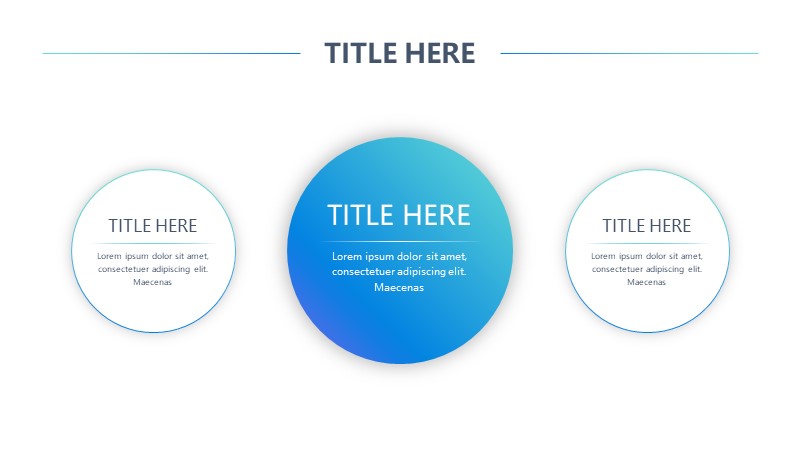 TITLE HERE

TITLE HERE

Lorem ipsum dolor sit amet, consectetuer adipiscing elit. Maecenas

TITLE HERE

Lorem ipsum dolor sit amet, consectetuer adipiscing elit. Maecenas

TITLE HERE

Lorem ipsum dolor sit amet, consectetuer adipiscing elit. Maecenas